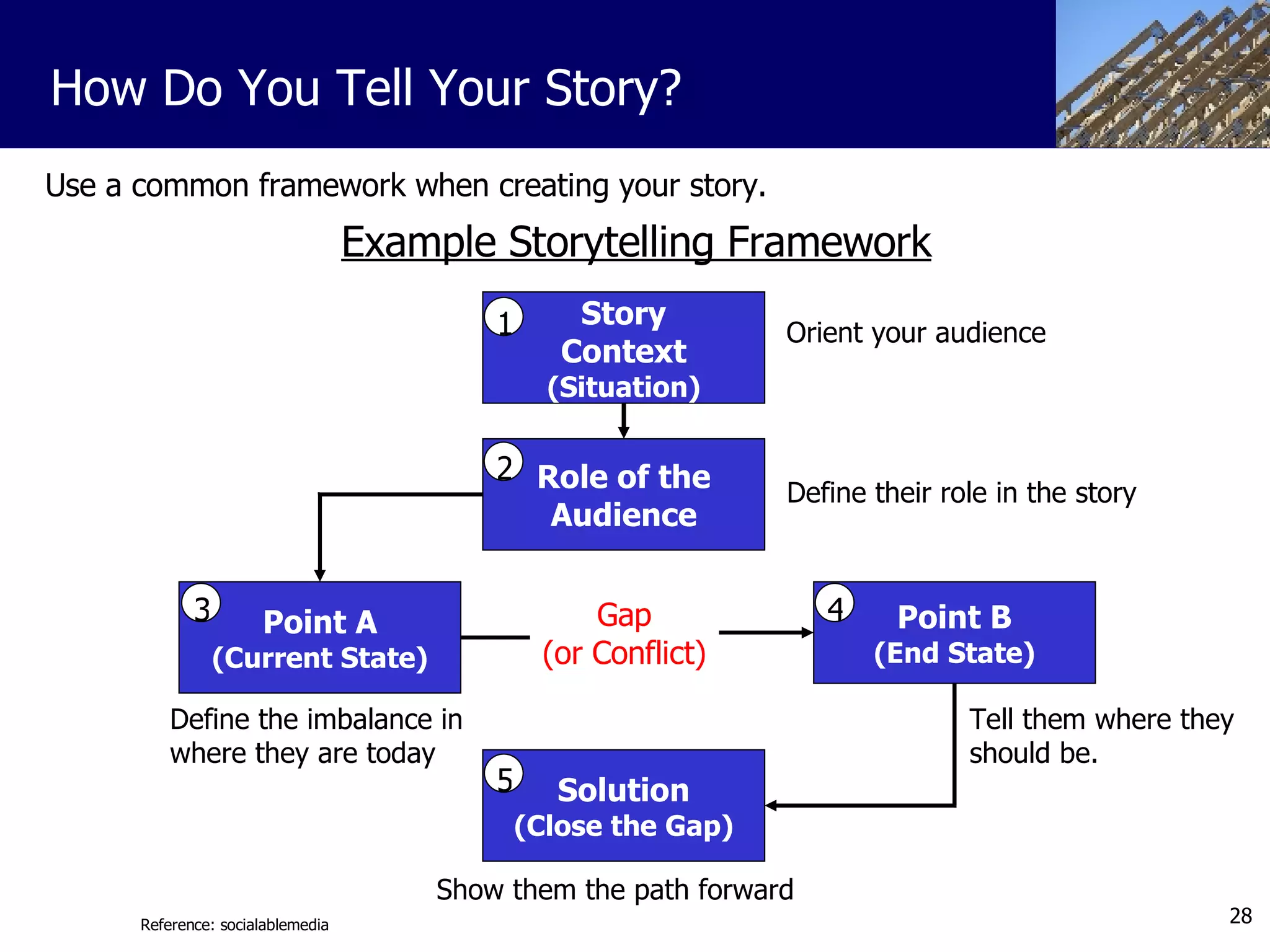 How Do You Tell Your Story?

Use a common framework when creating your story.

Example Storytelling Framework

1 Story Context (Situation)

Orient your audience

2 Role of the Audience

Define their role in the story

3 Point A (Current State)

Gap (or Conflict)

4 Point B (End State)

Define the imbalance in where they are today

Tell them where they should be.

5 Solution (Close the Gap)

Show them the path forward

Reference: socialablemedia

28